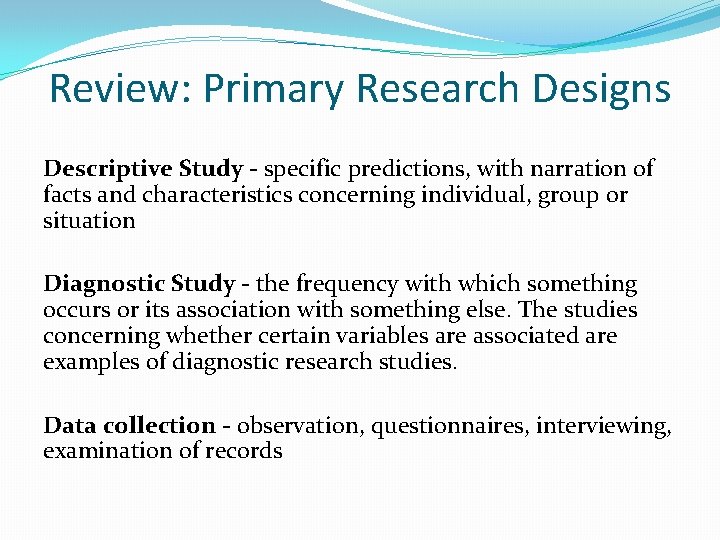 Review: Primary Research Designs

Descriptive Study - specific predictions, with narration of facts and characteristics concerning individual, group or situation

Diagnostic Study - the frequency with which something occurs or its association with something else. The studies concerning whether certain variables are associated are examples of diagnostic research studies.

Data collection - observation, questionnaires, interviewing, examination of records